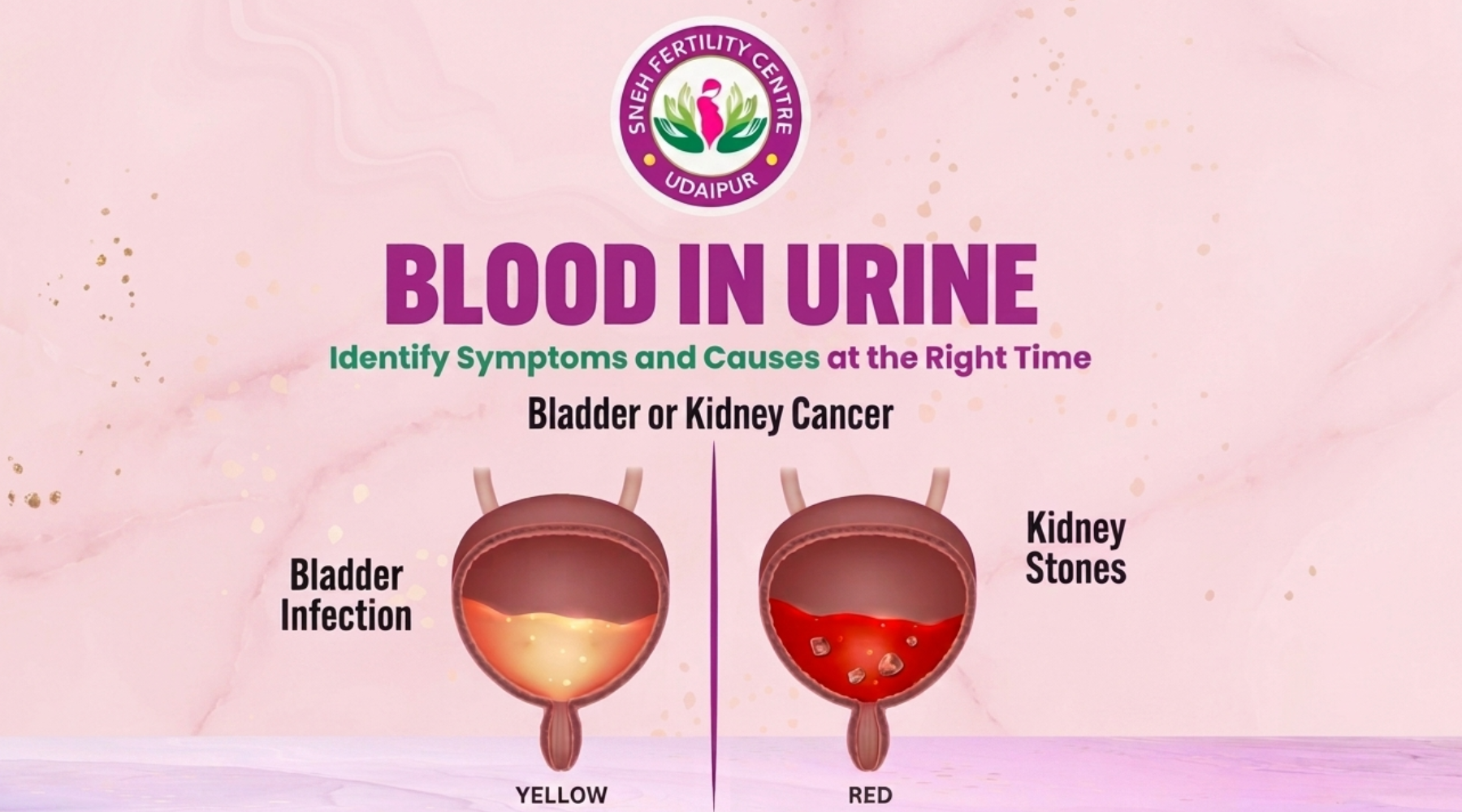 SNEH FERTILITY CENTRE
UDAIPUR

BLOOD IN URINE

Identify Symptoms and Causes at the Right Time

Bladder or Kidney Cancer

Bladder Infection

Kidney Stones

YELLOW

RED